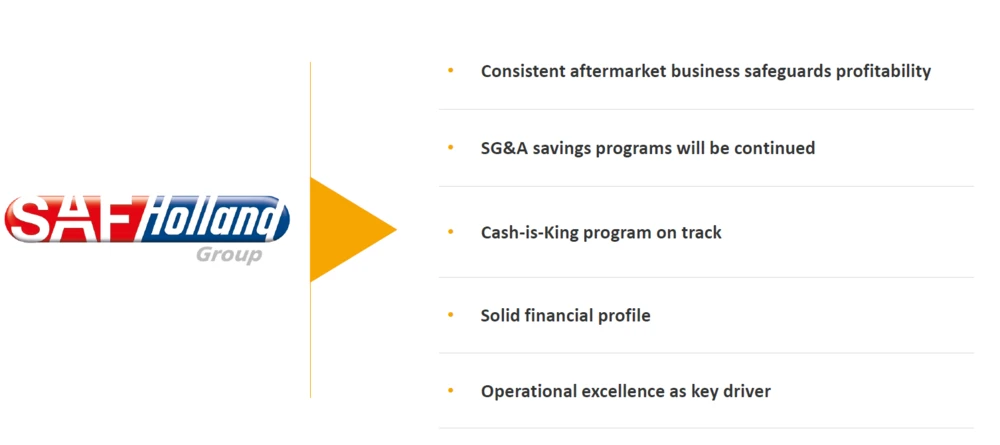 SAF Holland Group

• Consistent aftermarket business safeguards profitability

• SG&A savings programs will be continued

• Cash-is-King program on track

• Solid financial profile

• Operational excellence as key driver